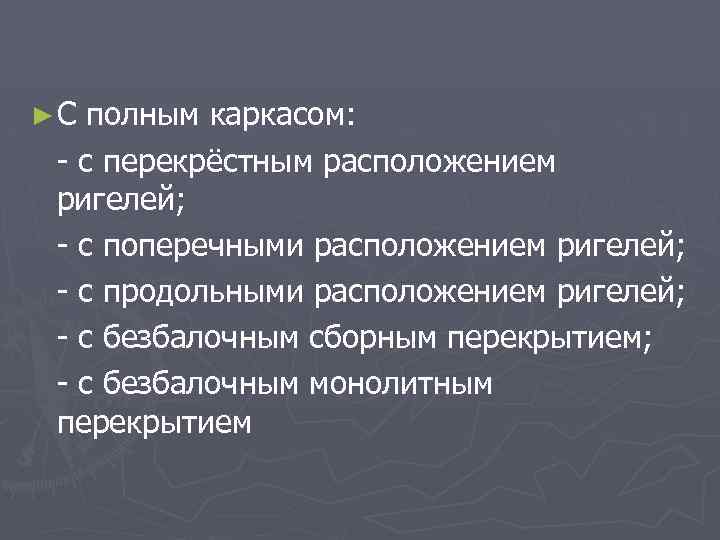 ►С полным каркасом:

- с перекрёстным расположением ригелей;

- с поперечными расположением ригелей;

- с продольными расположением ригелей;

- с безбалочным сборным перекрытием;

- с безбалочным монолитным перекрытием